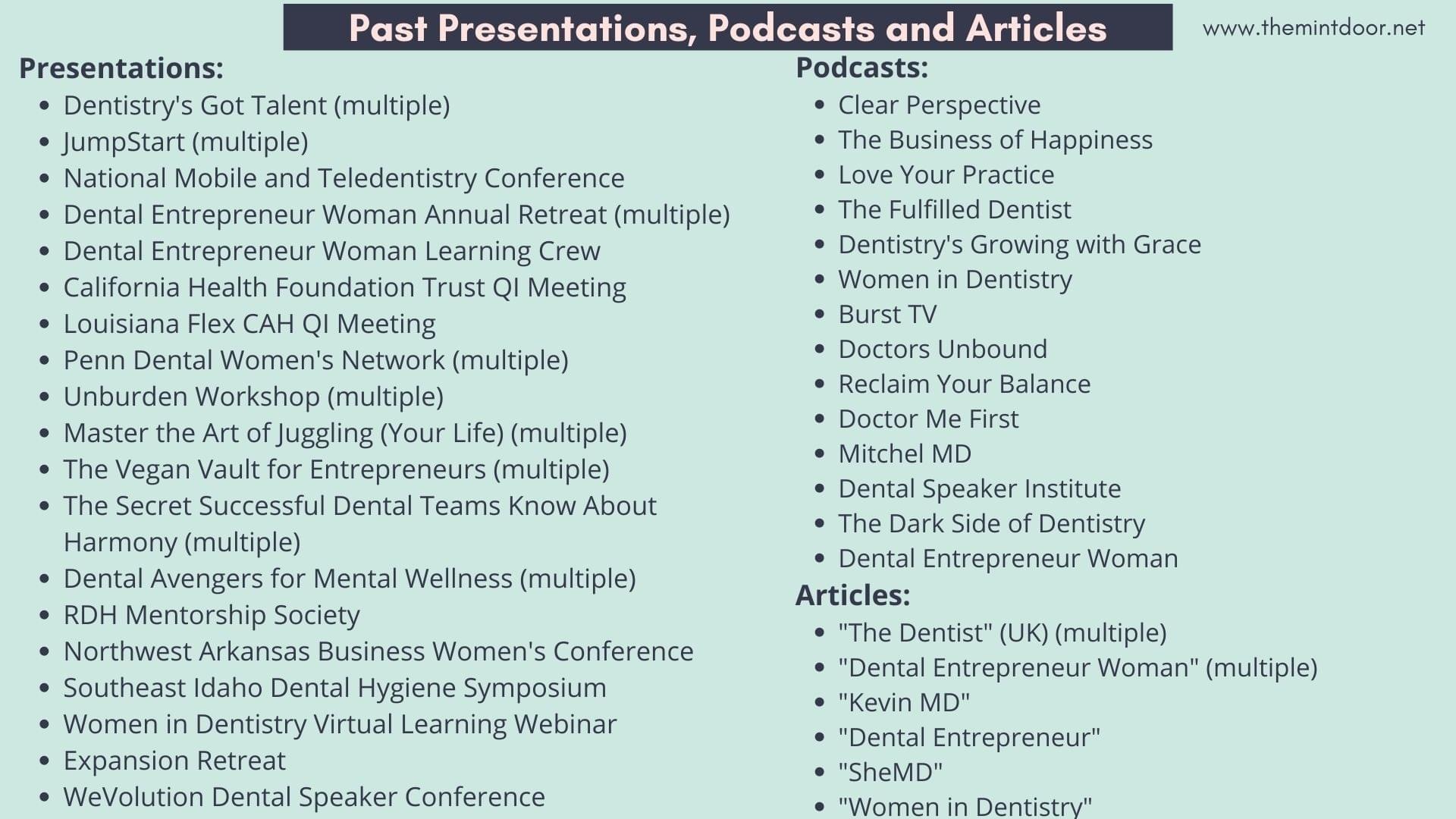 Past Presentations, Podcasts and Articles

www.themintdoor.net

Presentations:
- Dentistry's Got Talent (multiple)
- JumpStart (multiple)
- National Mobile and Teledentistry Conference
- Dental Entrepreneur Woman Annual Retreat (multiple)
- Dental Entrepreneur Woman Learning Crew
- California Health Foundation Trust QI Meeting
- Louisiana Flex CAH QI Meeting
- Penn Dental Women's Network (multiple)
- Unburden Workshop (multiple)
- Master the Art of Juggling (Your Life) (multiple)
- The Vegan Vault for Entrepreneurs (multiple)
- The Secret Successful Dental Teams Know About Harmony (multiple)
- Dental Avengers for Mental Wellness (multiple)
- RDH Mentorship Society
- Northwest Arkansas Business Women's Conference
- Southeast Idaho Dental Hygiene Symposium
- Women in Dentistry Virtual Learning Webinar
- Expansion Retreat
- WeVolution Dental Speaker Conference

Podcasts:
- Clear Perspective
- The Business of Happiness
- Love Your Practice
- The Fulfilled Dentist
- Dentistry's Growing with Grace
- Women in Dentistry
- Burst TV
- Doctors Unbound
- Reclaim Your Balance
- Doctor Me First
- Mitchel MD
- Dental Speaker Institute
- The Dark Side of Dentistry
- Dental Entrepreneur Woman

Articles:
- "The Dentist" (UK) (multiple)
- "Dental Entrepreneur Woman" (multiple)
- "Kevin MD"
- "Dental Entrepreneur"
- "SheMD"
- "Women in Dentistry"